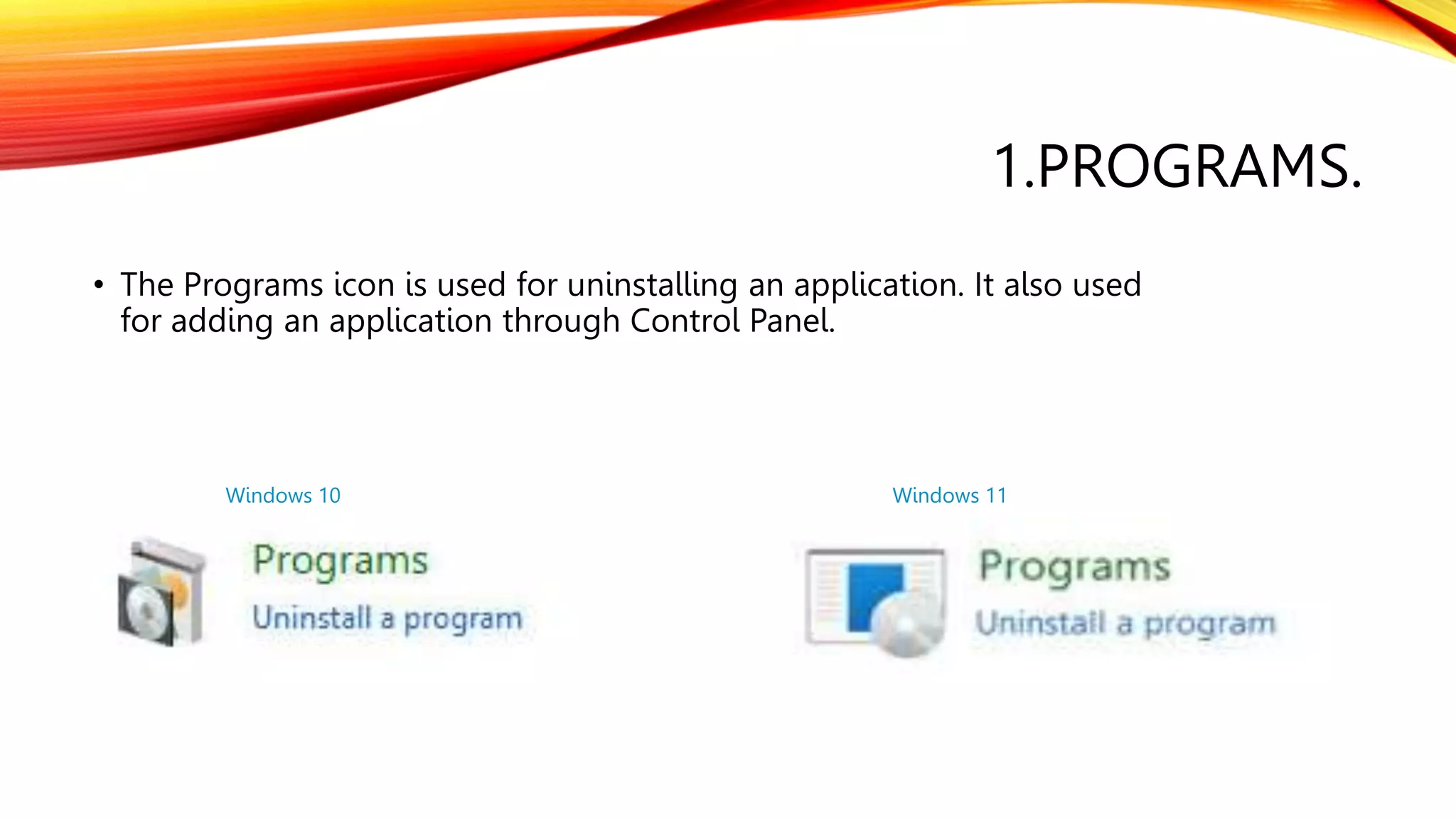 1.PROGRAMS.

• The Programs icon is used for uninstalling an application. It also used for adding an application through Control Panel.

Windows 10

Programs
Uninstall a program

Windows 11

Programs
Uninstall a program